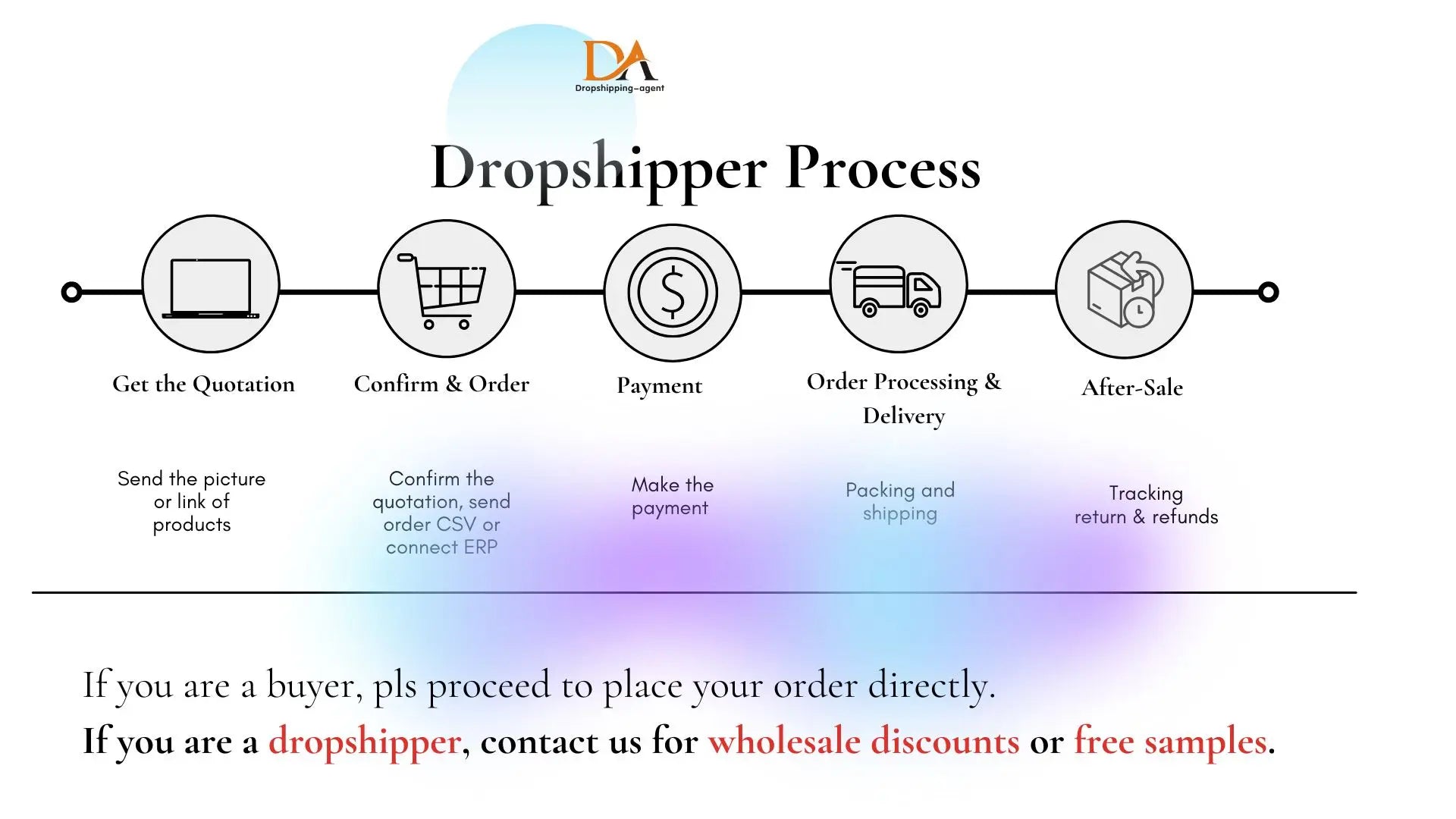 DA
Dropshipping-agent

Dropshipper Process

Get the Quotation

Confirm & Order

Payment

Order Processing & Delivery

After-Sale

Send the picture or link of products

Confirm the quotation, send order CSV or connect ERP

Make the payment

Packing and shipping

Tracking return & refunds

If you are a buyer, pls proceed to place your order directly.
If you are a dropshipper, contact us for wholesale discounts or free samples.